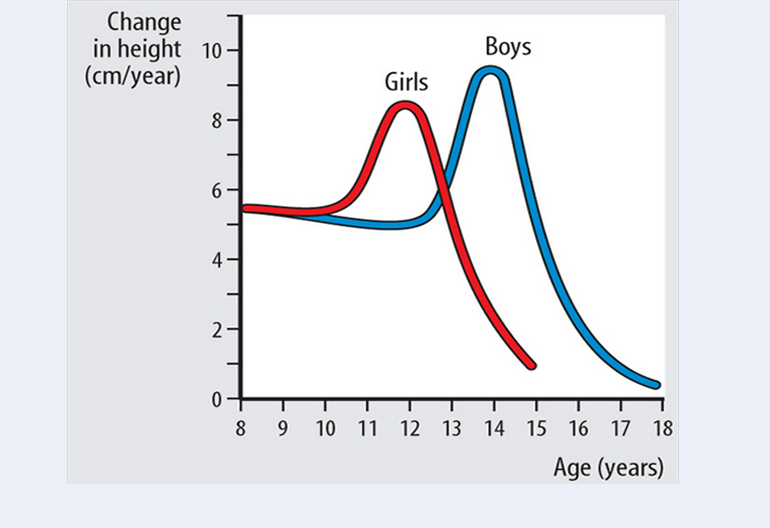 Change in height (cm/year)

10
8
6
4
2
0

Girls
Boys

8 9 10 11 12 13 14 15 16 17 18

Age (years)